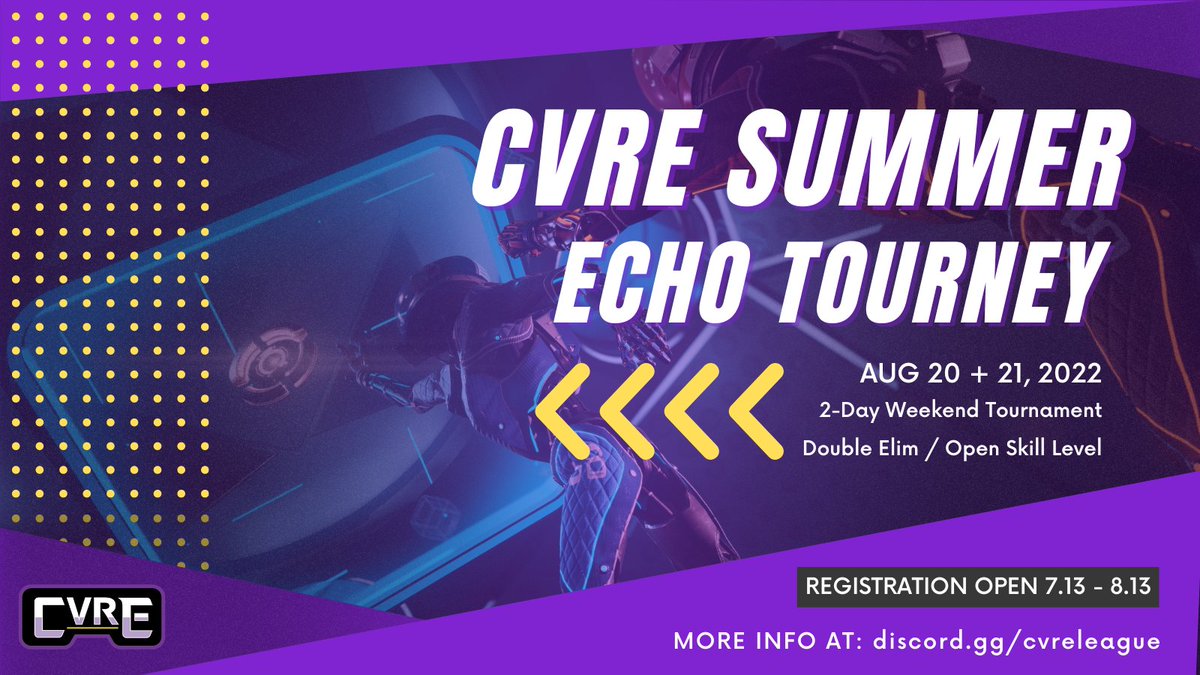 CVRE SUMMER ECHO TOURNEY

AUG 20 + 21, 2022
2-Day Weekend Tournament
Double Elim / Open Skill Level

REGISTRATION OPEN 7.13 - 8.13

CVRE

MORE INFO AT: discord.gg/cvreleague